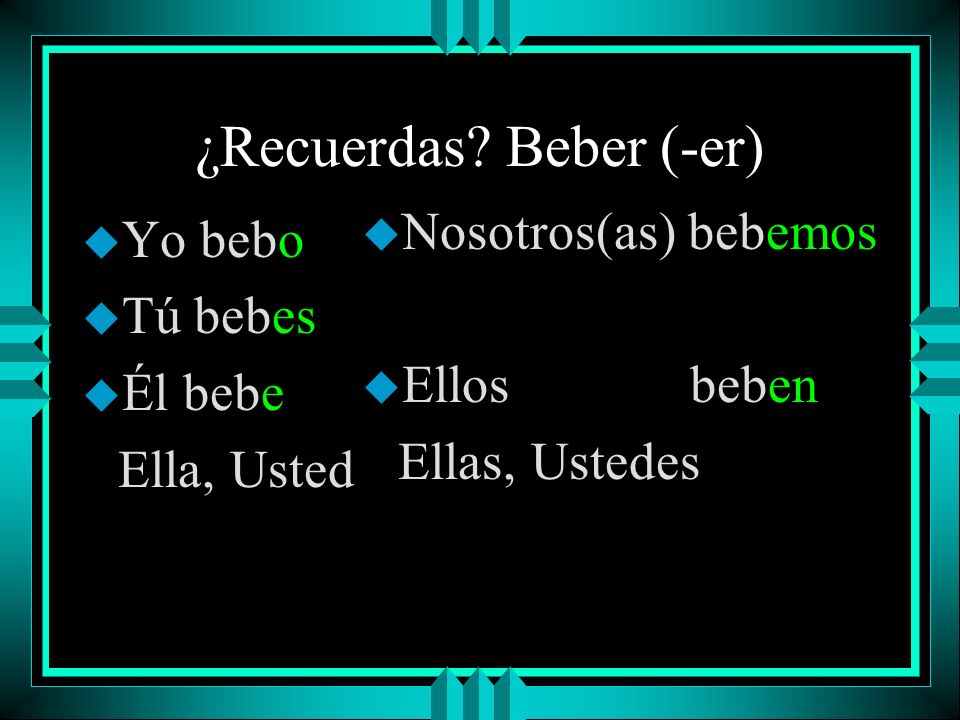 ¿Recuerdas? Beber (-er)

Yo bebo

Tú bebes

Él bebe

Ella, Usted

Nosotros(as) bebemos

Ellos beben

Ellas, Ustedes